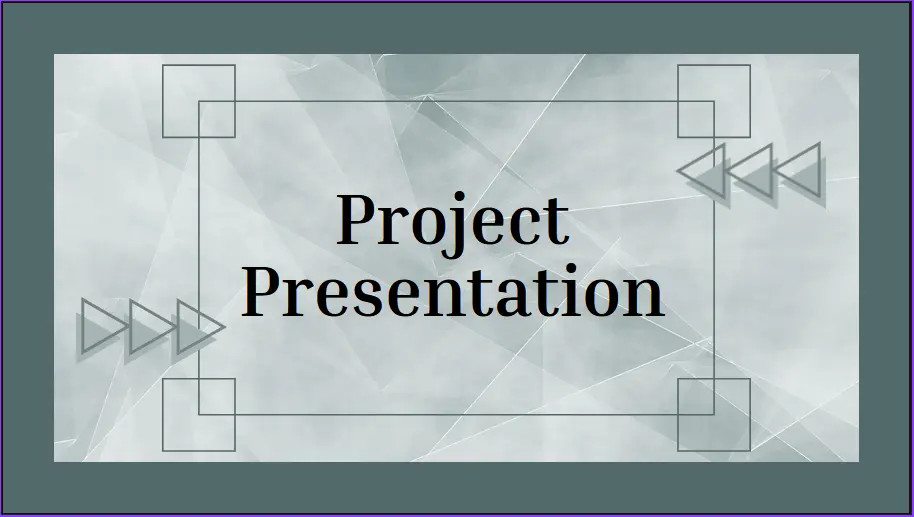 Project Presentation